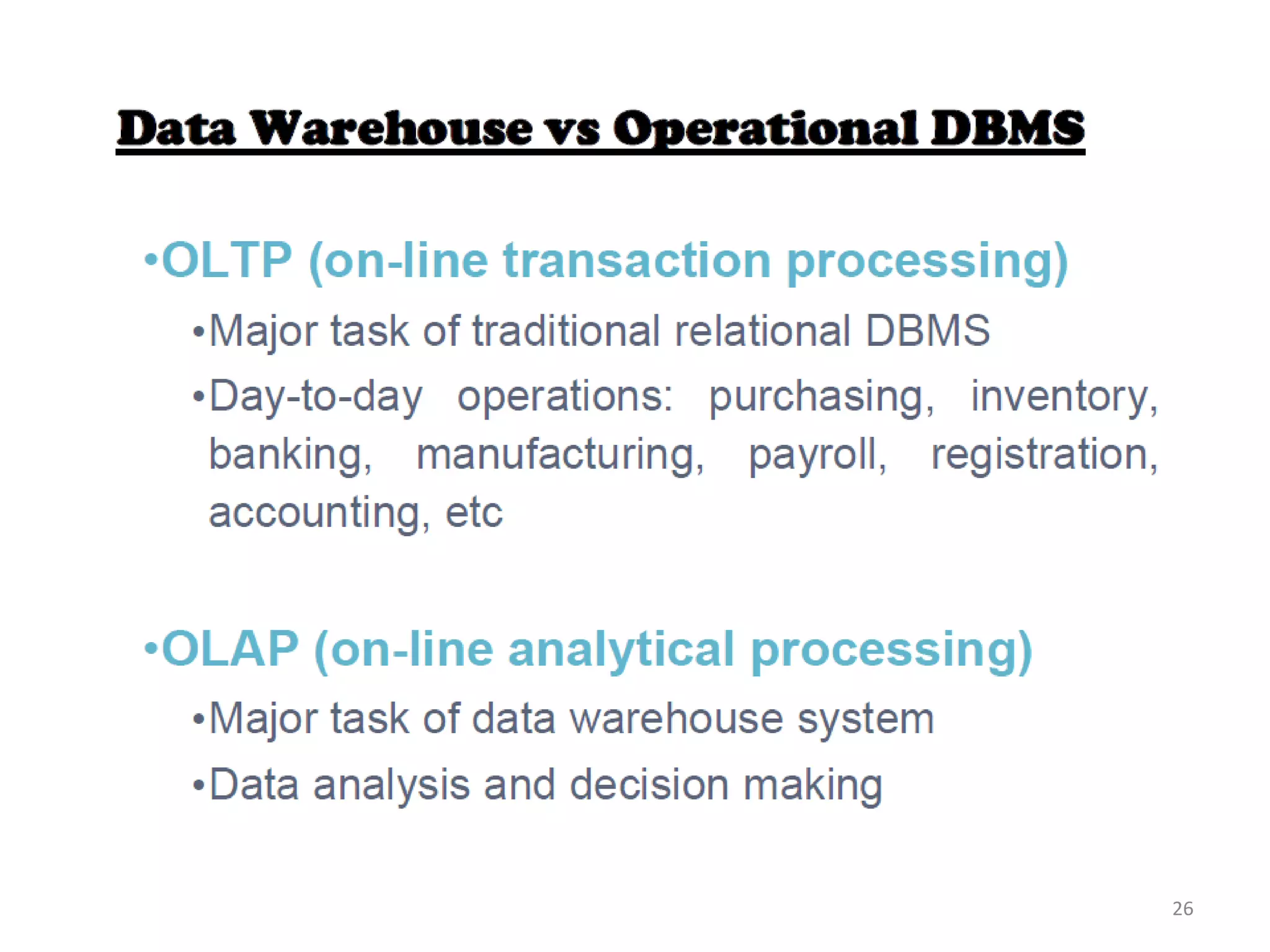 Data Warehouse vs Operational DBMS

•OLTP (on-line transaction processing)

•Major task of traditional relational DBMS

•Day-to-day operations: purchasing, inventory, banking, manufacturing, payroll, registration, accounting, etc

•OLAP (on-line analytical processing)

•Major task of data warehouse system

•Data analysis and decision making

26